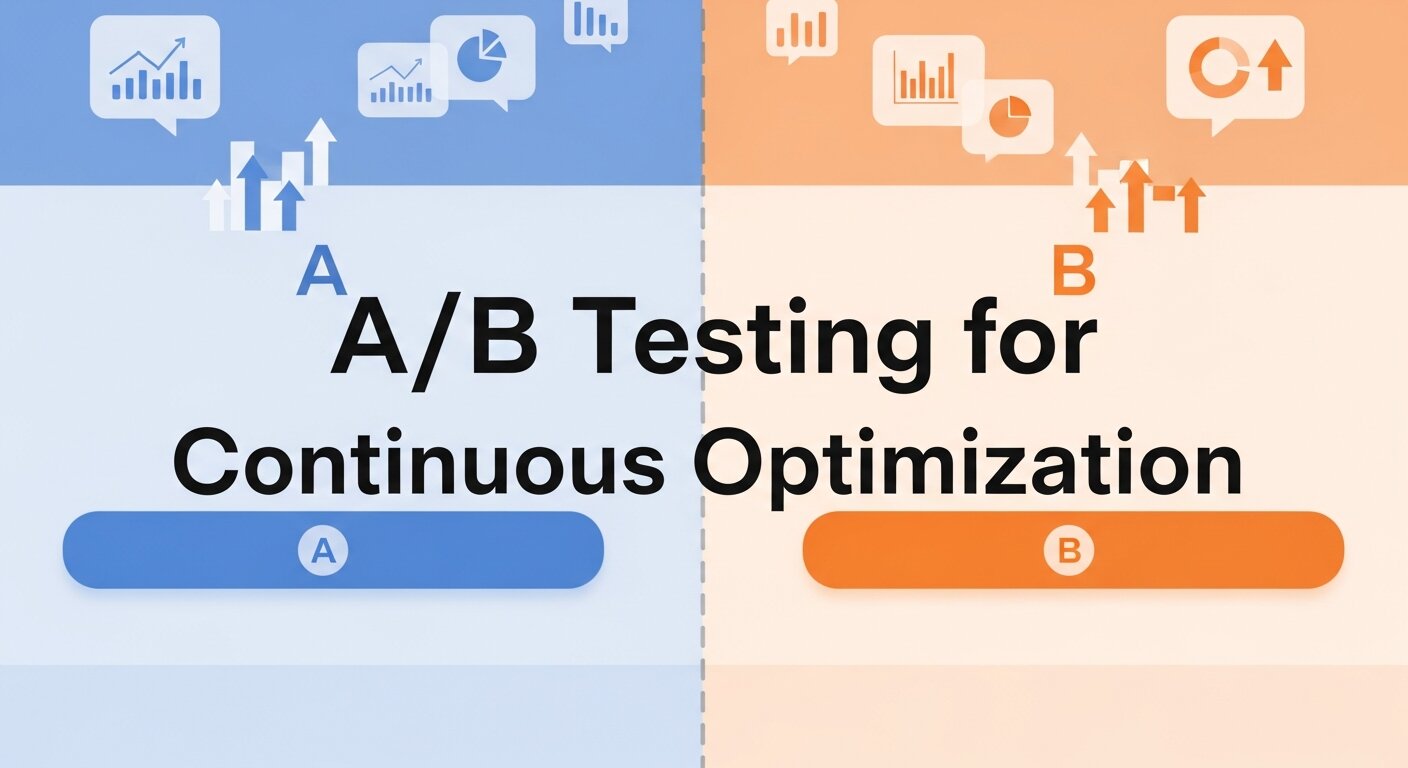 A

B

A/B Testing for Continuous Optimization

A

B